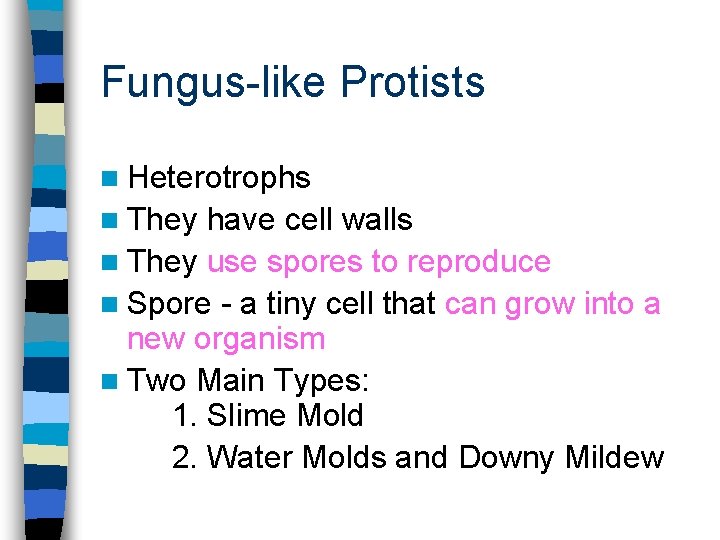 Fungus-like Protists

Heterotrophs

They have cell walls

They use spores to reproduce

Spore - a tiny cell that can grow into a new organism

Two Main Types:
1. Slime Mold
2. Water Molds and Downy Mildew